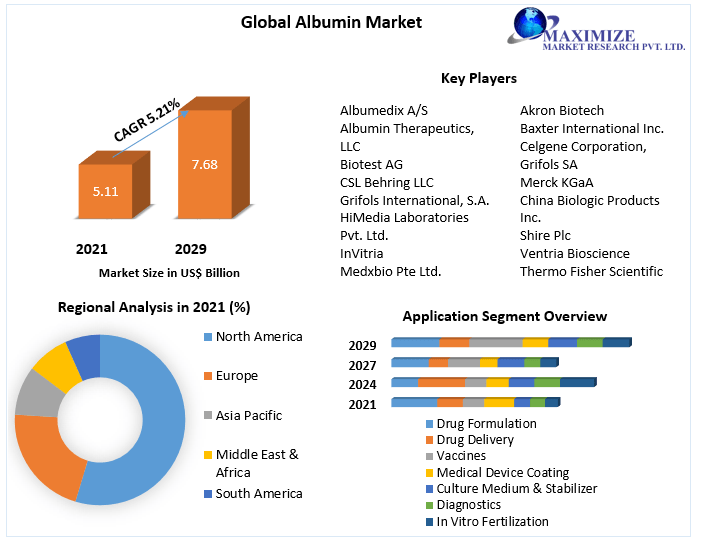 Global Albumin Market

MAXIMIZE
MARKET RESEARCH PVT. LTD.

CAGR 5.21%

5.11

7.68

2021 2029

Market Size in US$ Billion

Key Players

Albumedix A/S
Albumin Therapeutics, LLC
Biotest AG
CSL Behring LLC
Grifols International, S.A.
HiMedia Laboratories Pvt. Ltd.
InVitria
Medxbio Pte Ltd.

Akron Biotech
Baxter International Inc.
Celgene Corporation,
Grifols SA
Merck KGaA
China Biologic Products Inc.
Shire Plc
Ventria Bioscience
Thermo Fisher Scientific

Regional Analysis in 2021 (%)

North America
Europe
Asia Pacific
Middle East & Africa
South America

Application Segment Overview

2029
2027
2024
2021

Drug Formulation
Drug Delivery
Vaccines
Medical Device Coating
Culture Medium & Stabilizer
Diagnostics
In Vitro Fertilization